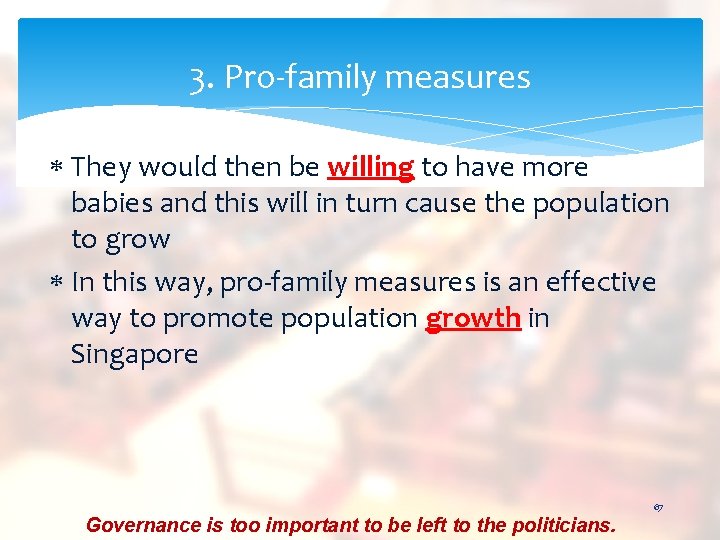 3. Pro-family measures

* They would then be willing to have more babies and this will in turn cause the population to grow

* In this way, pro-family measures is an effective way to promote population growth in Singapore

67

Governance is too important to be left to the politicians.